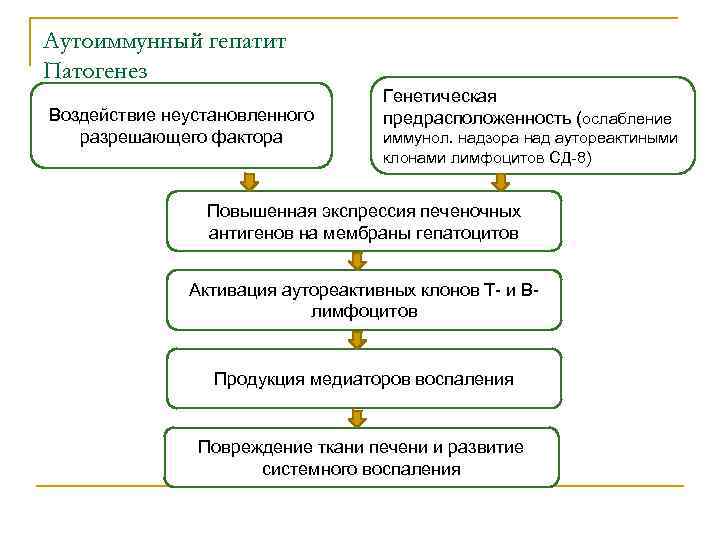 Аутоиммунный гепатит
Патогенез

Воздействие неустановленного разрешающего фактора

Генетическая предрасположенность (ослабление иммунол. надзора над аутореактиными клонами лимфоцитов СД-8)

Повышенная экспрессия печеночных антигенов на мембраны гепатоцитов

Активация аутореактивных клонов Т- и В-лимфоцитов

Продукция медиаторов воспаления

Повреждение ткани печени и развитие системного воспаления